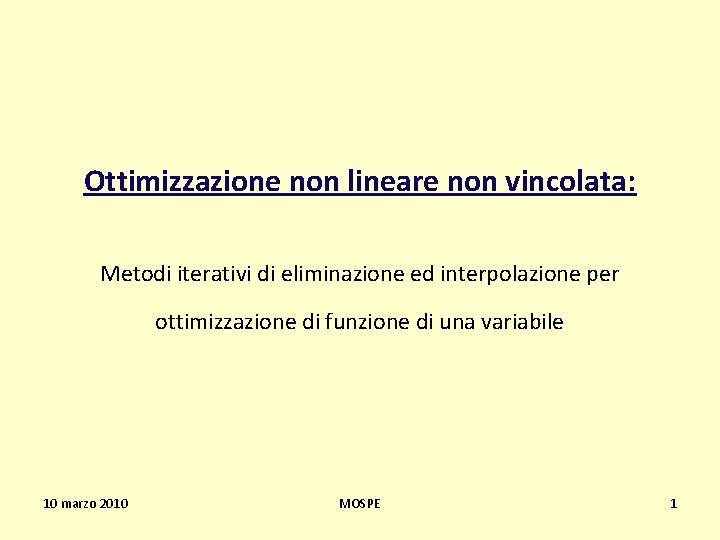 Ottimizzazione non lineare non vincolata:

Metodi iterativi di eliminazione ed interpolazione per ottimizzazione di funzione di una variabile

10 marzo 2010

MOSPE

1